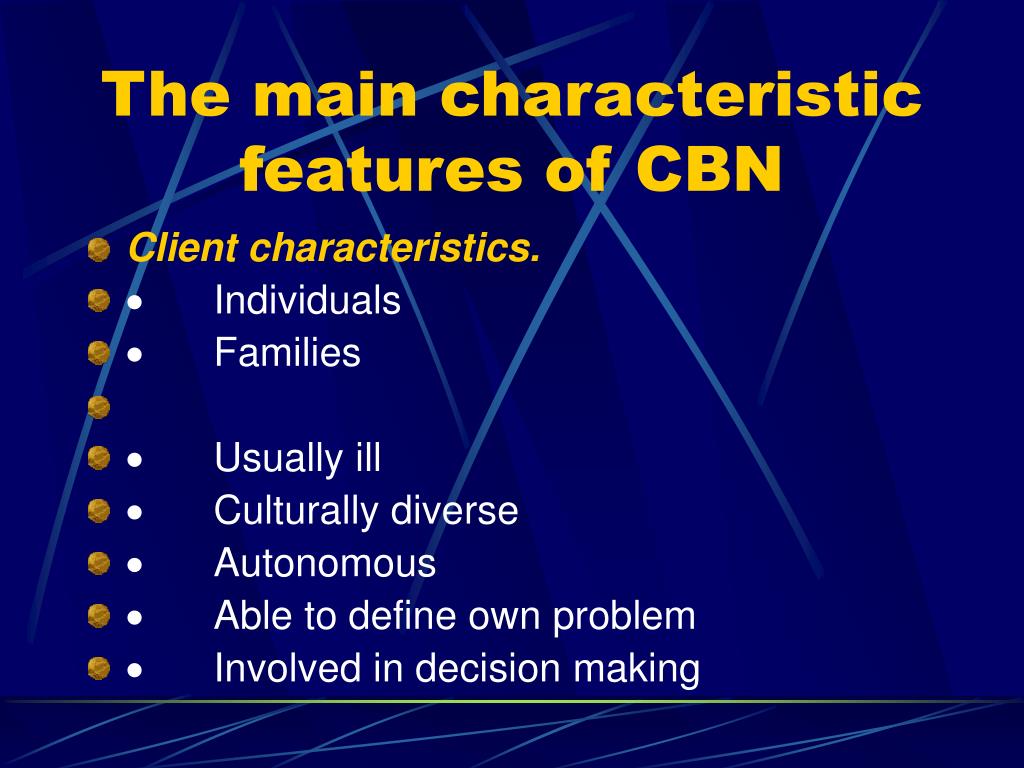 The main characteristic features of CBN

Client characteristics.
• Individuals
• Families

• Usually ill
• Culturally diverse
• Autonomous
• Able to define own problem
• Involved in decision making